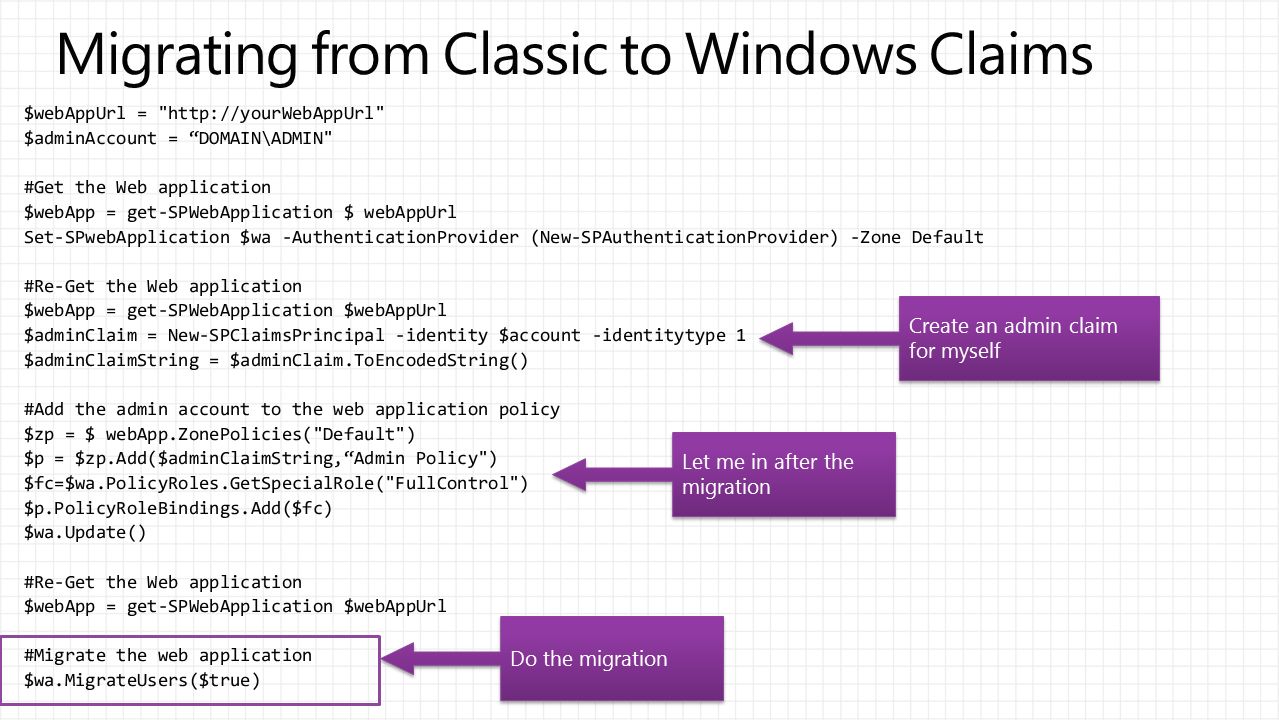 Migrating from Classic to Windows Claims

$webAppUrl = "http://yourWebAppUrl"
$adminAccount = “DOMAIN\ADMIN"

#Get the Web application
$webApp = get-SPWebApplication $ webAppUrl
Set-SPwebApplication $wa -AuthenticationProvider (New-SPAuthenticationProvider) -Zone Default

#Re-Get the Web application
$webApp = get-SPWebApplication $webAppUrl
$adminClaim = New-SPClaimsPrincipal -identity $account -identitytype 1
$adminClaimString = $adminClaim.ToEncodedString()

Create an admin claim for myself

#Add the admin account to the web application policy
$zp = $ webApp.ZonePolicies("Default")
$p = $zp.Add($adminClaimString,“Admin Policy")
$fc=$wa.PolicyRoles.GetSpecialRole("FullControl")
$p.PolicyRoleBindings.Add($fc)
$wa.Update()

Let me in after the migration

#Re-Get the Web application
$webApp = get-SPWebApplication $webAppUrl

#Migrate the web application
$wa.MigrateUsers($true)

Do the migration